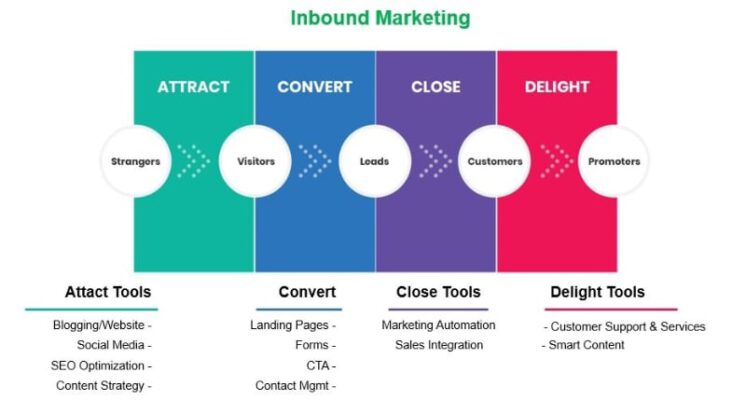 Inbound Marketing

ATTRACT

CONVERT

CLOSE

DELIGHT

Strangers

Visitors

Leads

Customers

Promoters

Attact Tools

Blogging/Website -
Social Media -
SEO Optimization -
Content Strategy -

Convert

Landing Pages -
Forms -
CTA -
Contact Mgmt -

Close Tools

Marketing Automation
Sales Integration

Delight Tools

- Customer Support & Services
- Smart Content